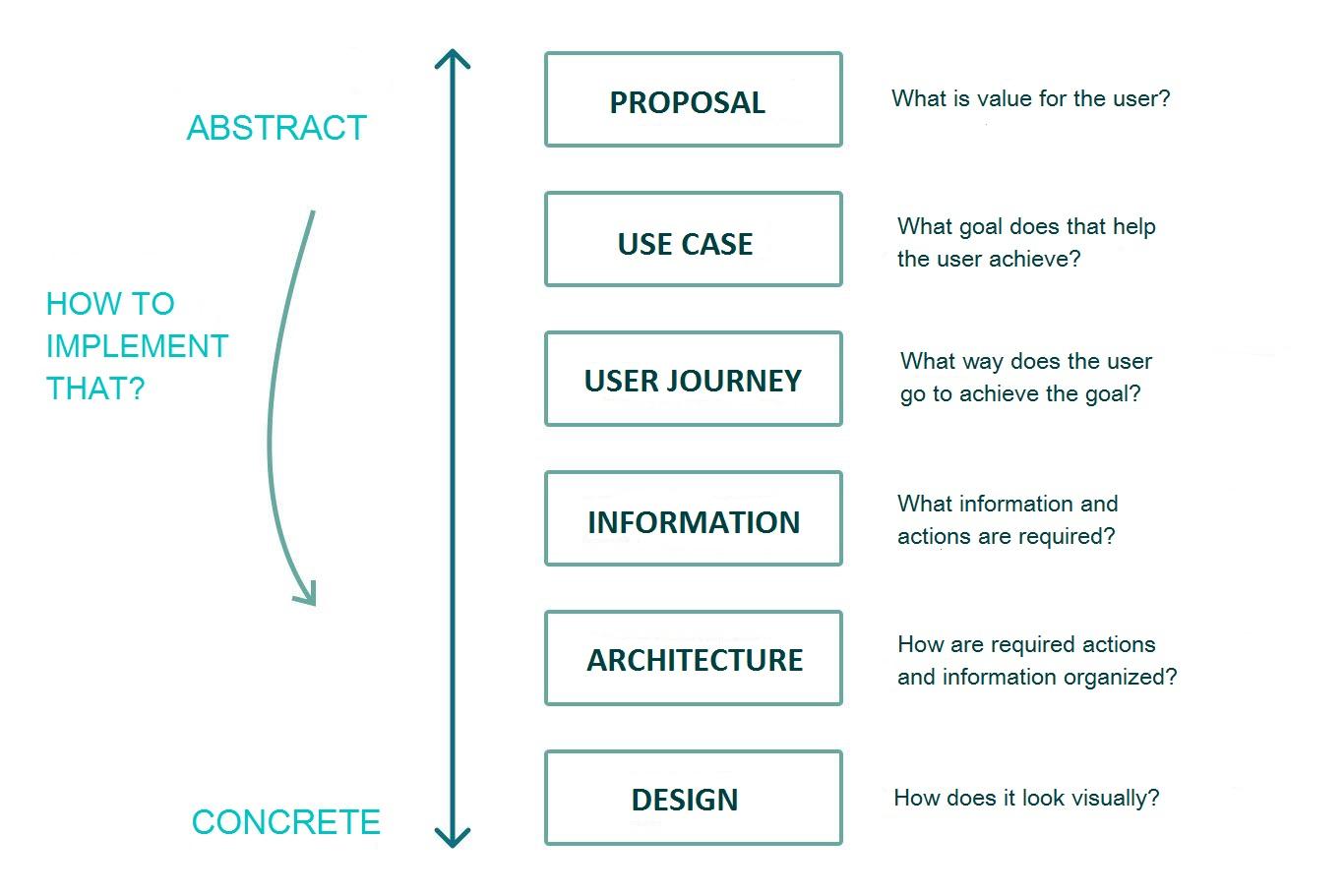 ABSTRACT

HOW TO IMPLEMENT THAT?

CONCRETE

PROPOSAL

What is value for the user?

USE CASE

What goal does that help the user achieve?

USER JOURNEY

What way does the user go to achieve the goal?

INFORMATION

What information and actions are required?

ARCHITECTURE

How are required actions and information organized?

DESIGN

How does it look visually?